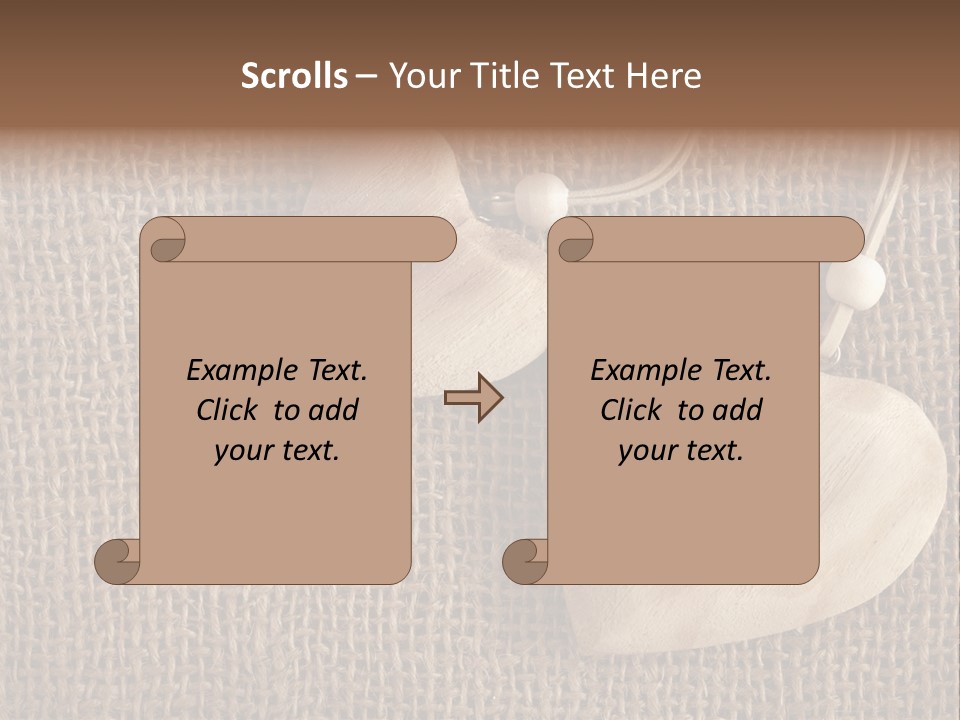 Scrolls – Your Title Text Here

Example Text. Click to add your text.

Example Text. Click to add your text.